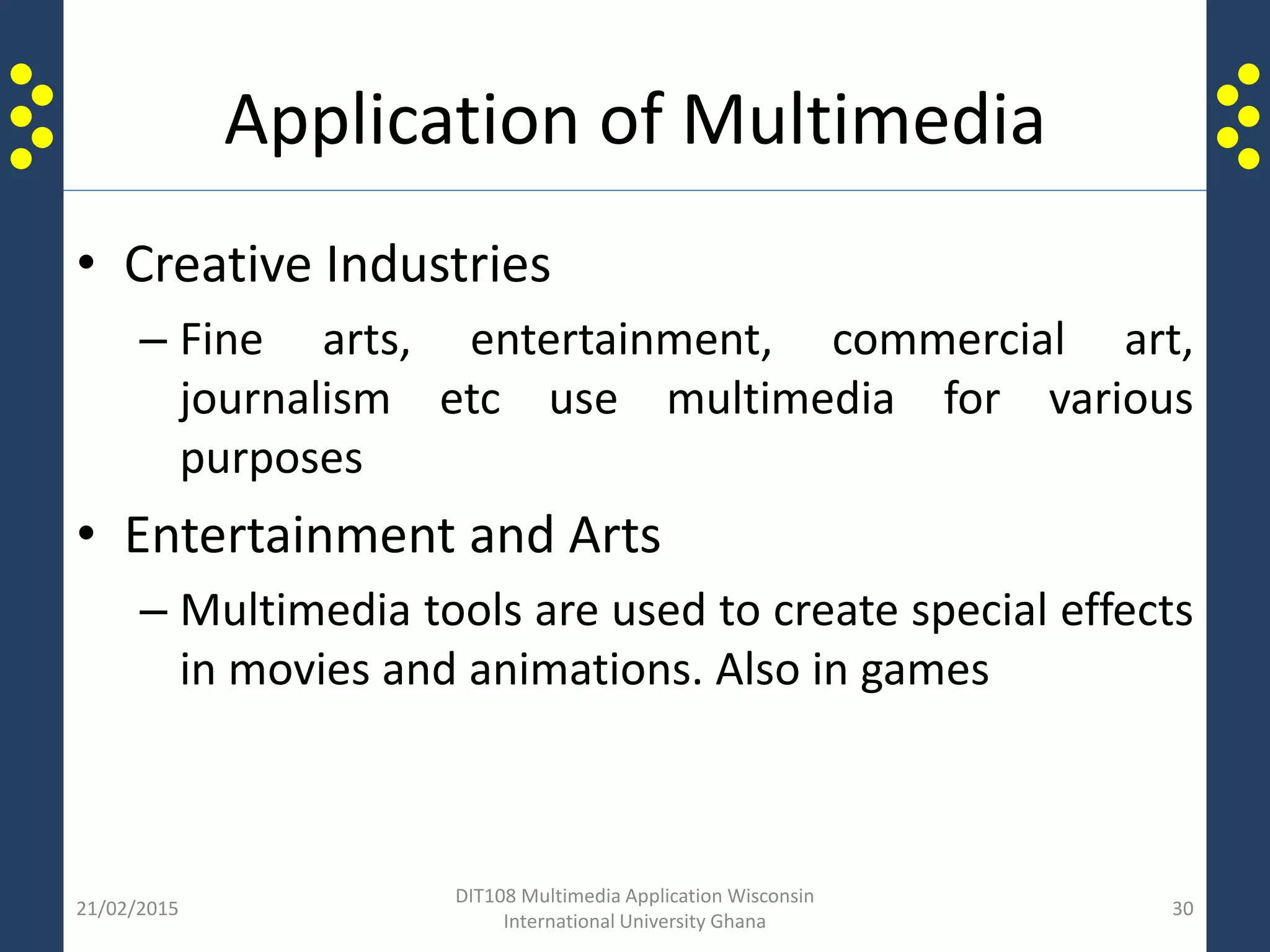 Application of Multimedia

• Creative Industries

– Fine arts, entertainment, commercial art, journalism etc use multimedia for various purposes

• Entertainment and Arts

– Multimedia tools are used to create special effects in movies and animations. Also in games

21/02/2015

DIT108 Multimedia Application Wisconsin International University Ghana

30